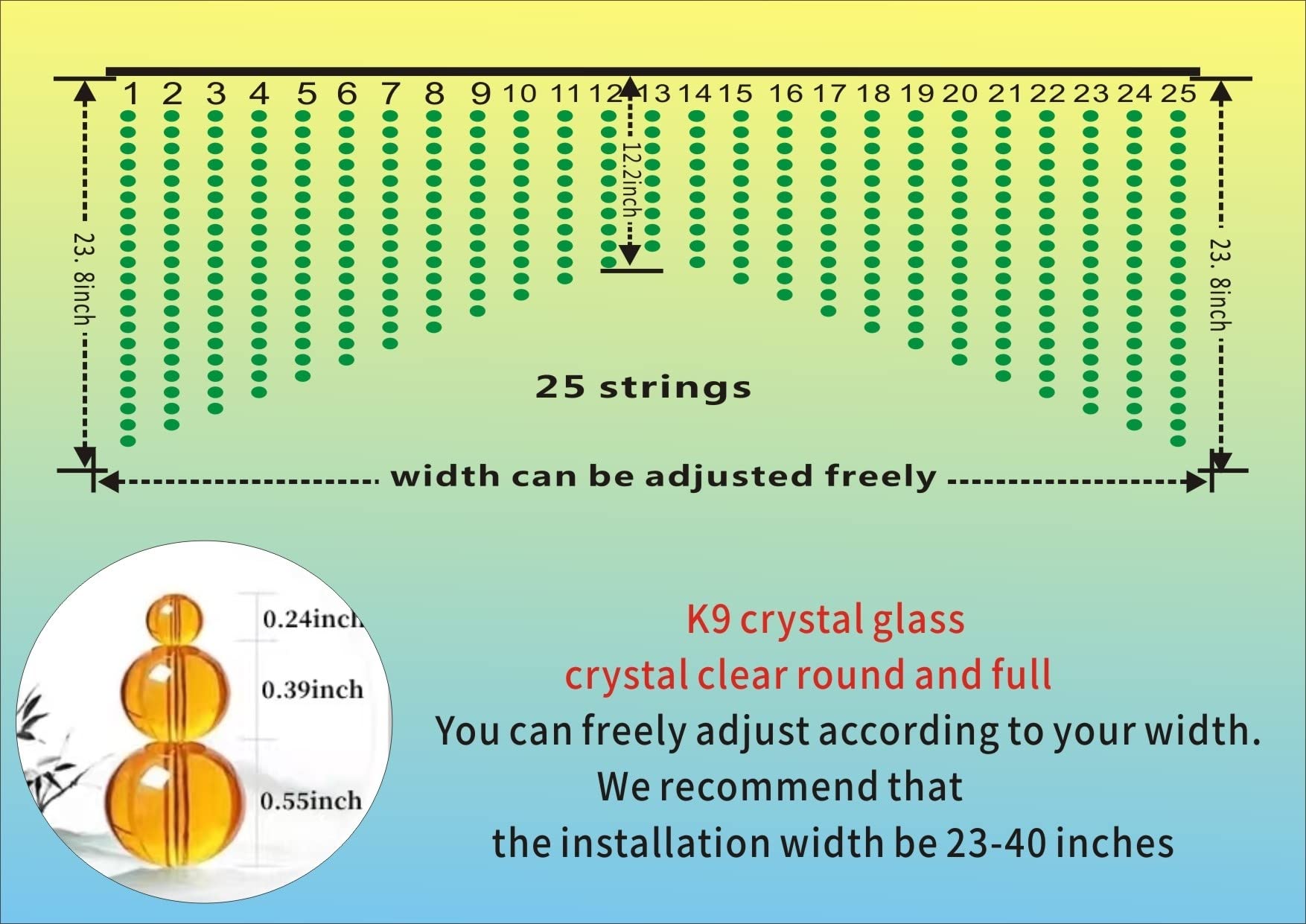 1 2 3 4 5 6 7 8 9 10 11 12 13 14 15 16 17 18 19 20 21 22 23 24 25

23. 8inch

12.2inch

23. 8inch

25 strings

width can be adjusted freely

0.24inch

0.39inch

0.55inch

K9 crystal glass

crystal clear round and full

You can freely adjust according to your width.

We recommend that

the installation width be 23-40 inches